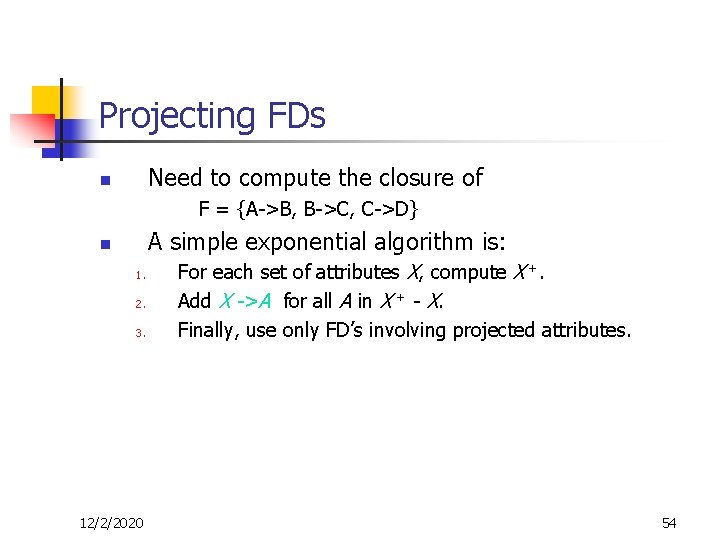 Projecting FDs

Need to compute the closure of

F = {A->B, B->C, C->D}

A simple exponential algorithm is:

1. For each set of attributes $X$, compute $X^+$.
2. Add $X$ ->$A$ for all $A$ in $X^+$ - $X$.
3. Finally, use only FD's involving projected attributes.

12/2/2020

54